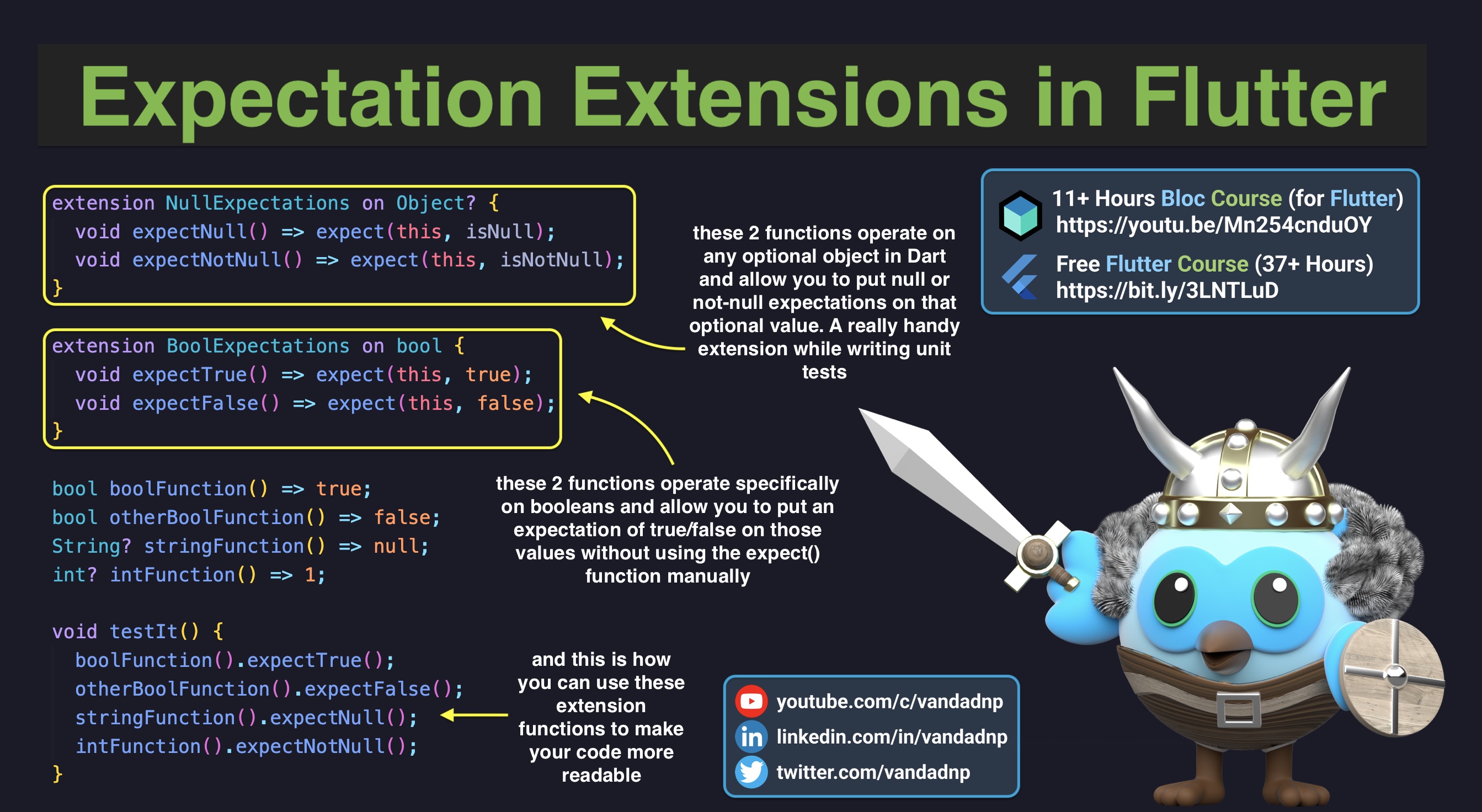 Expectation Extensions in Flutter

extension NullExpectations on Object? {
  void expectNull() => expect(this, isNull);
  void expectNotNull() => expect(this, isNotNull);
}

extension BoolExpectations on bool {
  void expectTrue() => expect(this, true);
  void expectFalse() => expect(this, false);
}

bool boolFunction() => true;
bool otherBoolFunction() => false;
String? stringFunction() => null;
int? intFunction() => 1;

void testIt() {
  boolFunction().expectTrue();
  otherBoolFunction().expectFalse();
  stringFunction().expectNull();
  intFunction().expectNotNull();
}

these 2 functions operate on any optional object in Dart and allow you to put null or not-null expectations on that optional value. A really handy extension while writing unit tests

these 2 functions operate specifically on booleans and allow you to put an expectation of true/false on those values without using the expect() function manually

and this is how you can use these extension functions to make your code more readable

11+ Hours Bloc Course (for Flutter)
https://youtu.be/Mn254cnduOY

Free Flutter Course (37+ Hours)
https://bit.ly/3LNTLuD

youtube.com/c/vandadnp
linkedin.com/in/vandadnp
twitter.com/vandadnp